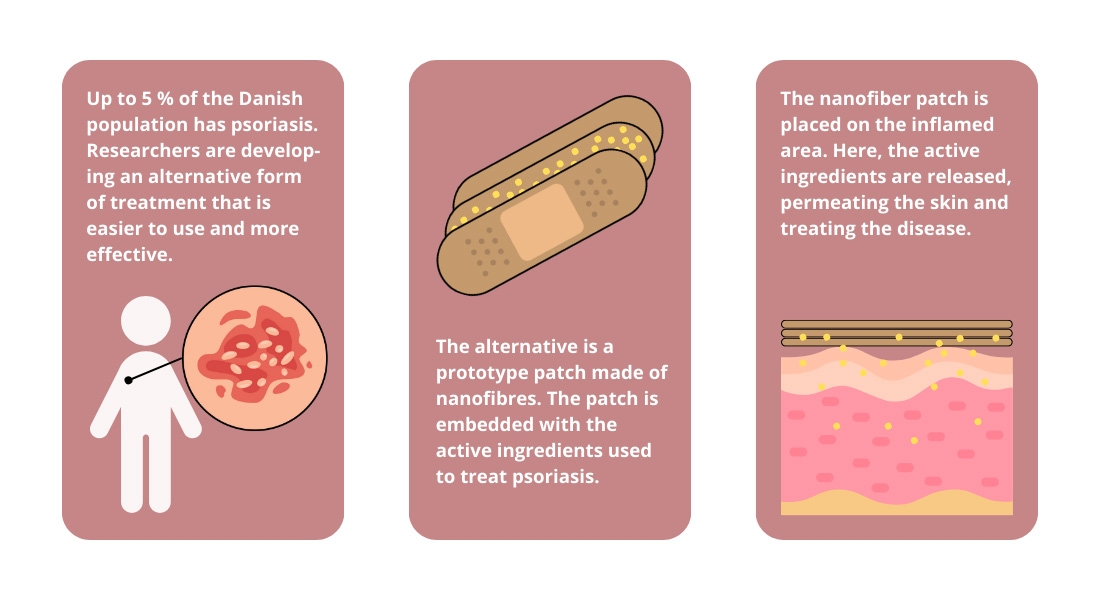 Up to 5 % of the Danish population has psoriasis. Researchers are developing an alternative form of treatment that is easier to use and more effective.

The alternative is a prototype patch made of nanofibres. The patch is embedded with the active ingredients used to treat psoriasis.

The nanofiber patch is placed on the inflamed area. Here, the active ingredients are released, permeating the skin and treating the disease.